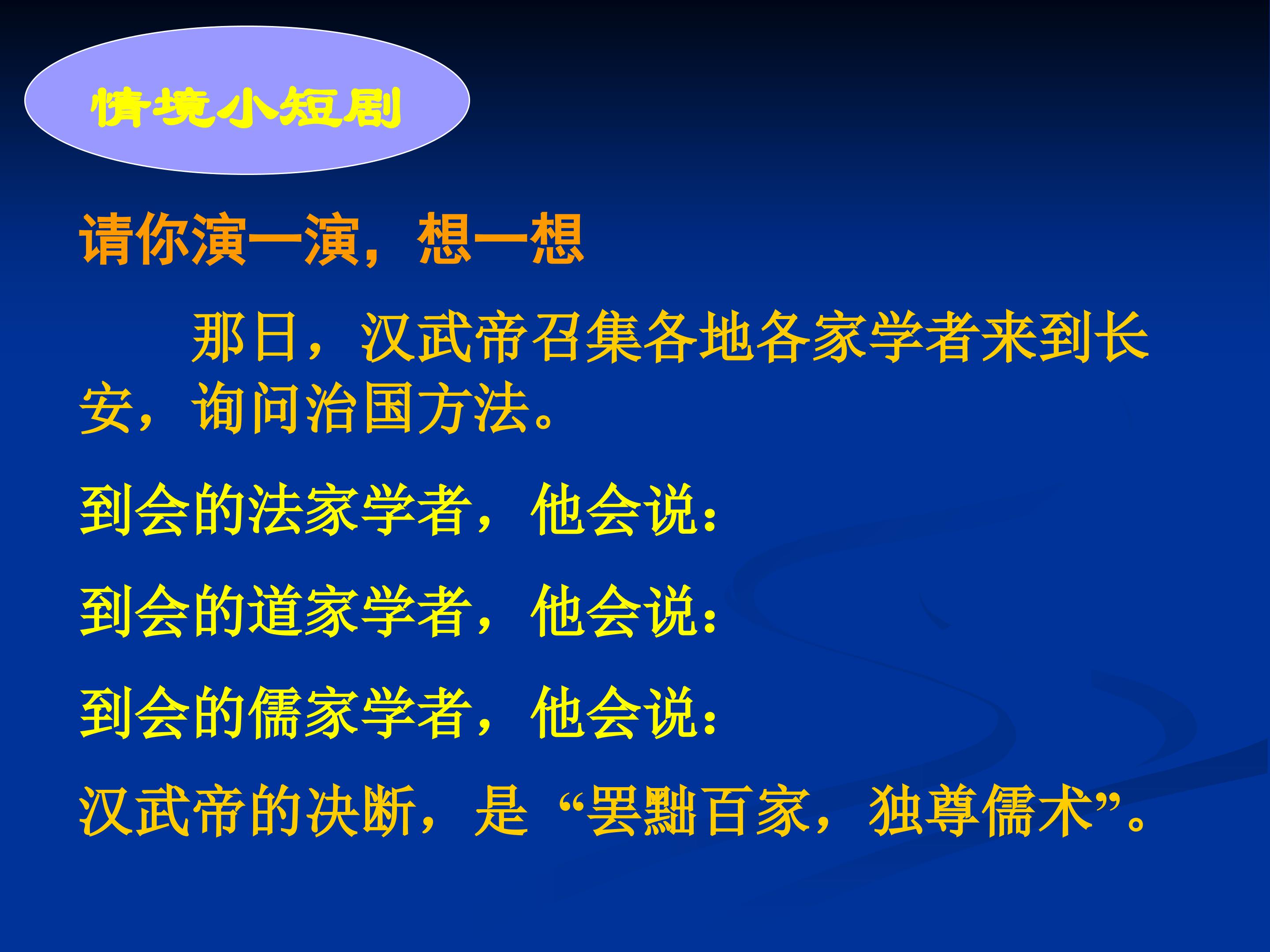 情境小短剧

请你演一演，想一想

那日，汉武帝召集各地各家学者来到长安，询问治国方法。

到会的法家学者，他会说：

到会的道家学者，他会说：

到会的儒家学者，他会说：

汉武帝的决断，是“罢黜百家，独尊儒术”。